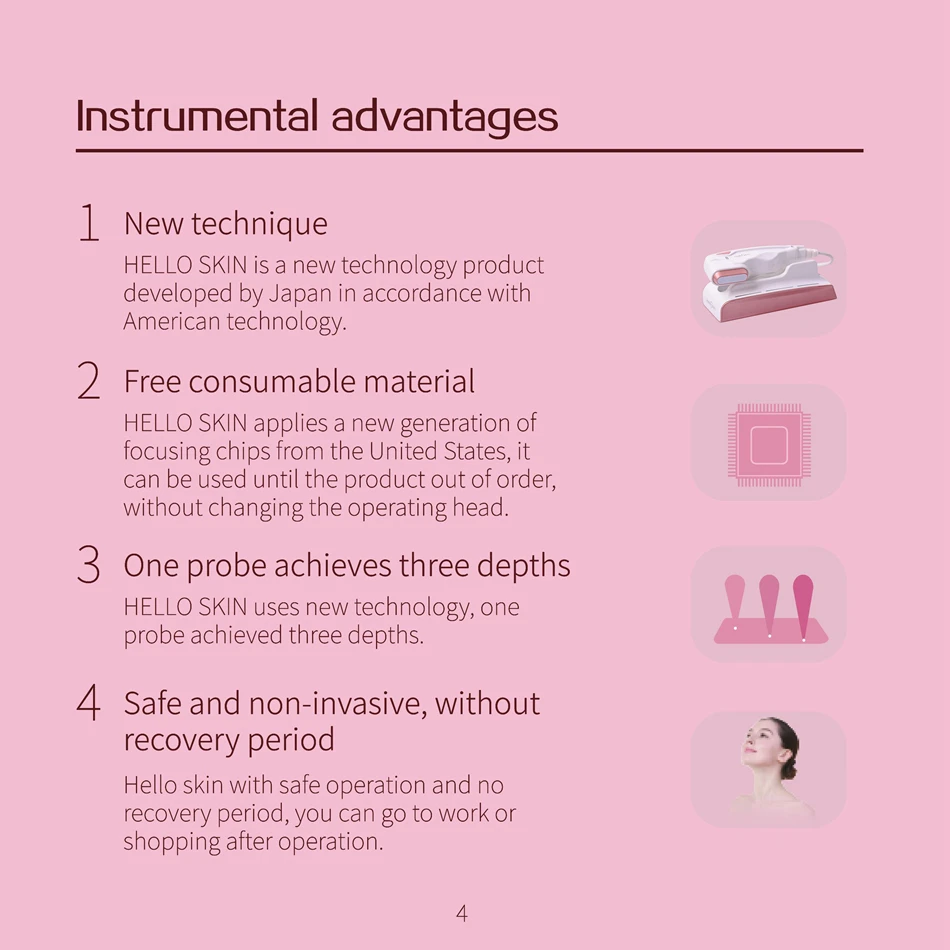 Instrumental advantages

1 New technique
HELLO SKIN is a new technology product developed by Japan in accordance with American technology.

2 Free consumable material
HELLO SKIN applies a new generation of focusing chips from the United States, it can be used until the product out of order, without changing the operating head.

3 One probe achieves three depths
HELLO SKIN uses new technology, one probe achieved three depths.

4 Safe and non-invasive, without recovery period
Hello skin with safe operation and no recovery period, you can go to work or shopping after operation.

4